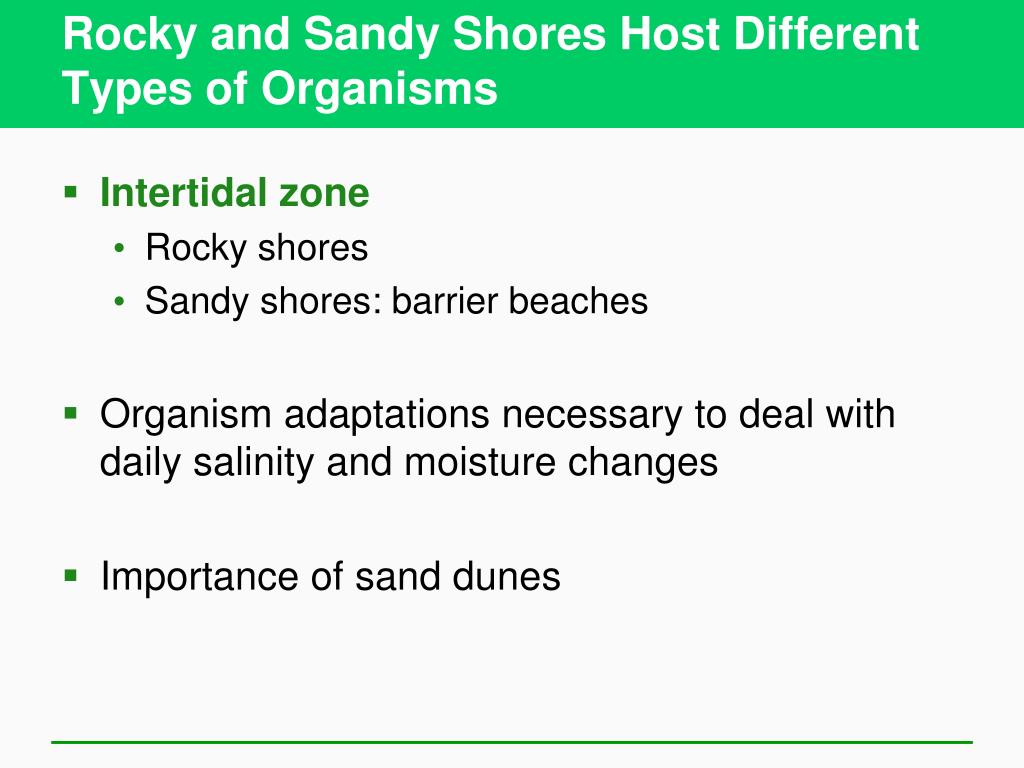 Rocky and Sandy Shores Host Different Types of Organisms

▪ Intertidal zone
• Rocky shores
• Sandy shores: barrier beaches

▪ Organism adaptations necessary to deal with daily salinity and moisture changes

▪ Importance of sand dunes